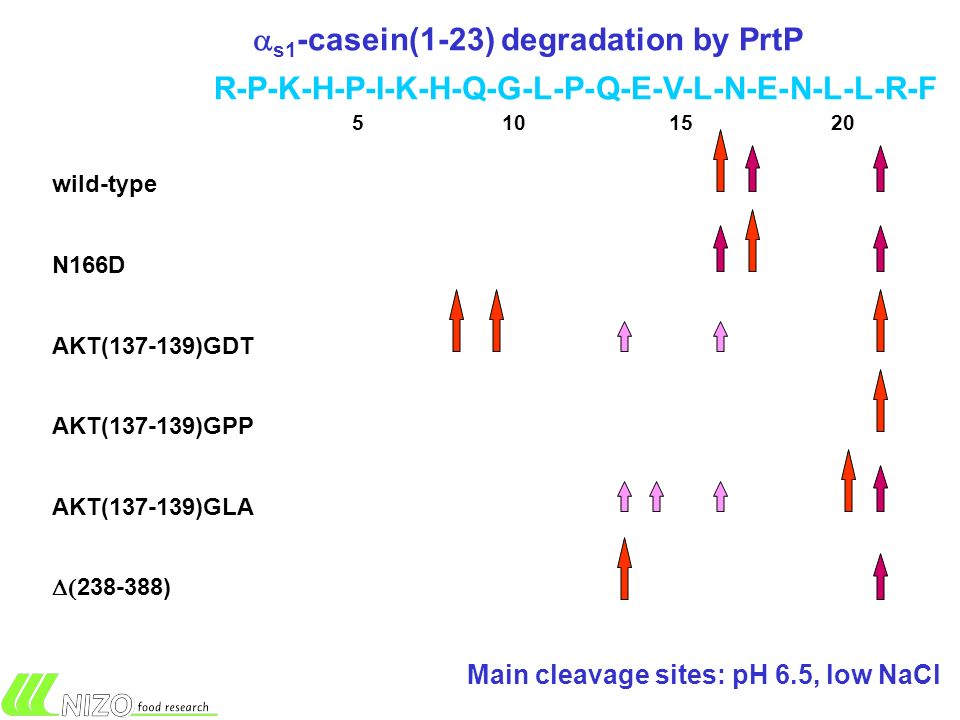 $\alpha_{s1}$-casein(1-23) degradation by PrtP

R-P-K-H-P-I-K-H-Q-G-L-P-Q-E-V-L-N-E-N-L-L-R-F

5 10 15 20

wild-type

N166D

AKT(137-139)GDT

AKT(137-139)GPP

AKT(137-139)GLA

$\Delta$(238-388)

Main cleavage sites: pH 6.5, low NaCl

NIZO food research